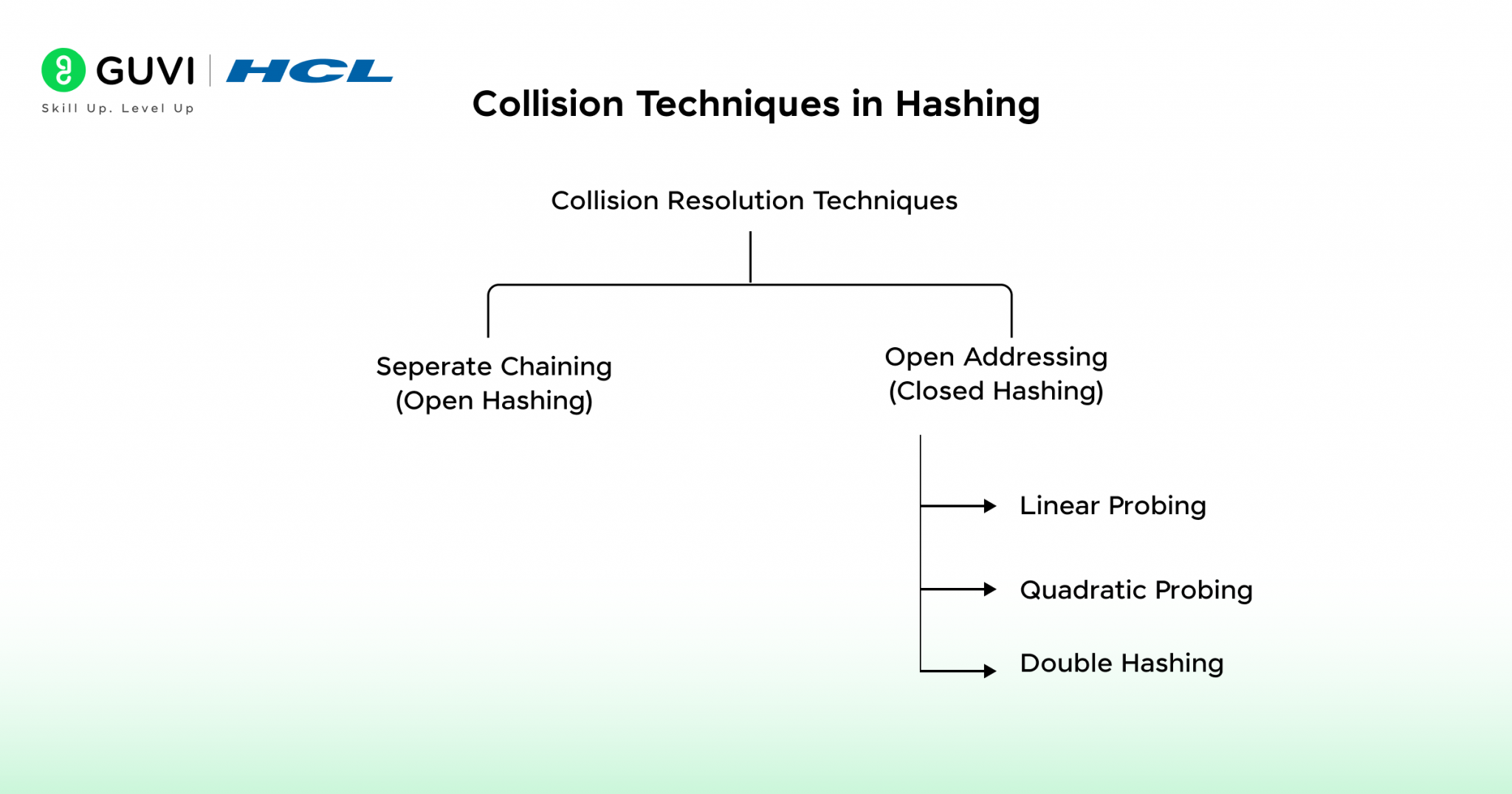 GUVI | HCL
Skill Up. Level Up

Collision Techniques in Hashing

Collision Resolution Techniques

Seperate Chaining
(Open Hashing)

Open Addressing
(Closed Hashing)

Linear Probing

Quadratic Probing

Double Hashing